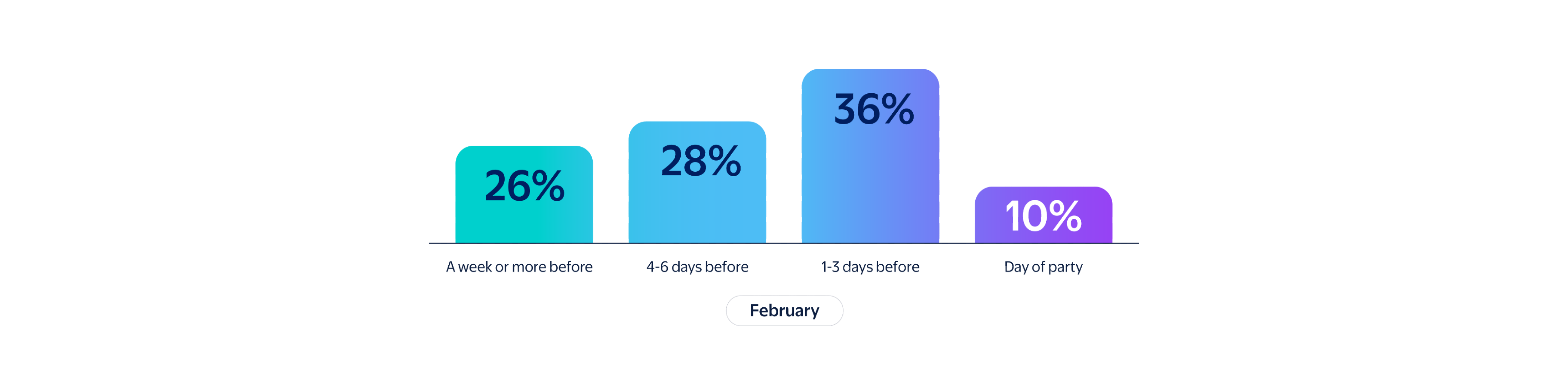 26%

28%

36%

10%

A week or more before

4-6 days before

1-3 days before

Day of party

February